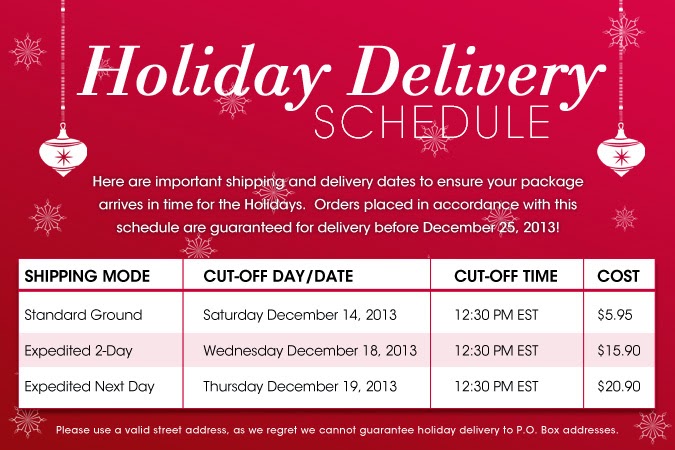 Holiday Delivery
SCHEDULE

Here are important shipping and delivery dates to ensure your package arrives in time for the Holidays. Orders placed in accordance with this schedule are guaranteed for delivery before December 25, 2013!

| SHIPPING MODE | CUT-OFF DAY/DATE | CUT-OFF TIME | COST |
|---|---|---|---|
| Standard Ground | Saturday December 14, 2013 | 12:30 PM EST | \$5.95 |
| Expedited 2-Day | Wednesday December 18, 2013 | 12:30 PM EST | \$15.90 |
| Expedited Next Day | Thursday December 19, 2013 | 12:30 PM EST | \$20.90 |

Please use a valid street address, as we regret we cannot guarantee holiday delivery to P.O. Box addresses.